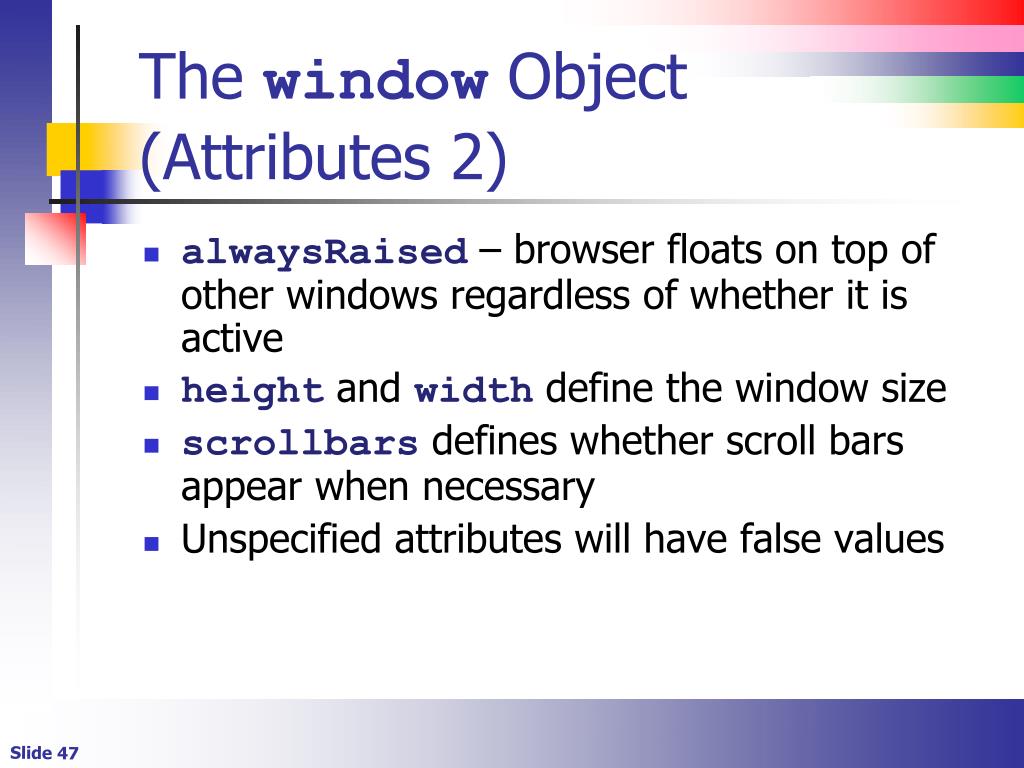 The window Object (Attributes 2)

- alwaysRaised – browser floats on top of other windows regardless of whether it is active
- height and width define the window size
- scrollbars defines whether scroll bars appear when necessary
- Unspecified attributes will have false values

Slide 47